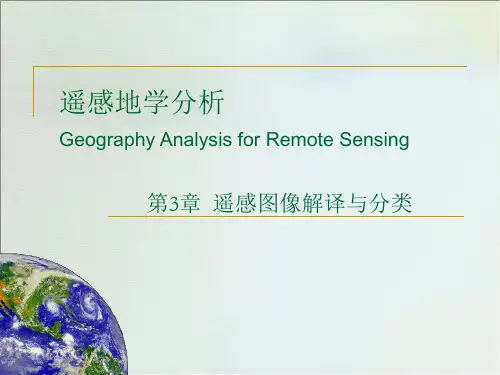 遥感地学分析

Geography Analysis for Remote Sensing

第3章 遥感图像解译与分类